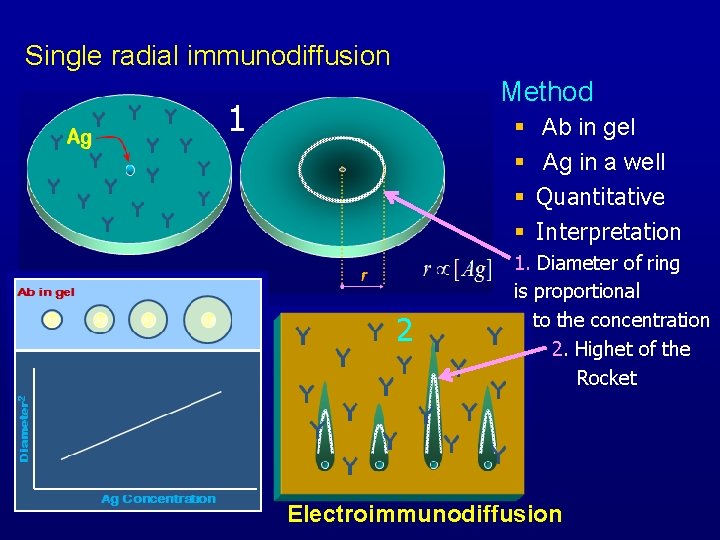 Single radial immunodiffusion

Ag

1

r

$r \propto [Ag]$

Method

▪ Ab in gel

▪ Ag in a well

▪ Quantitative

▪ Interpretation

1. Diameter of ring is proportional to the concentration

2. Highet of the Rocket

Ab in gel

Diameter$^2$

Ag Concentration

2

Electroimmunodiffusion